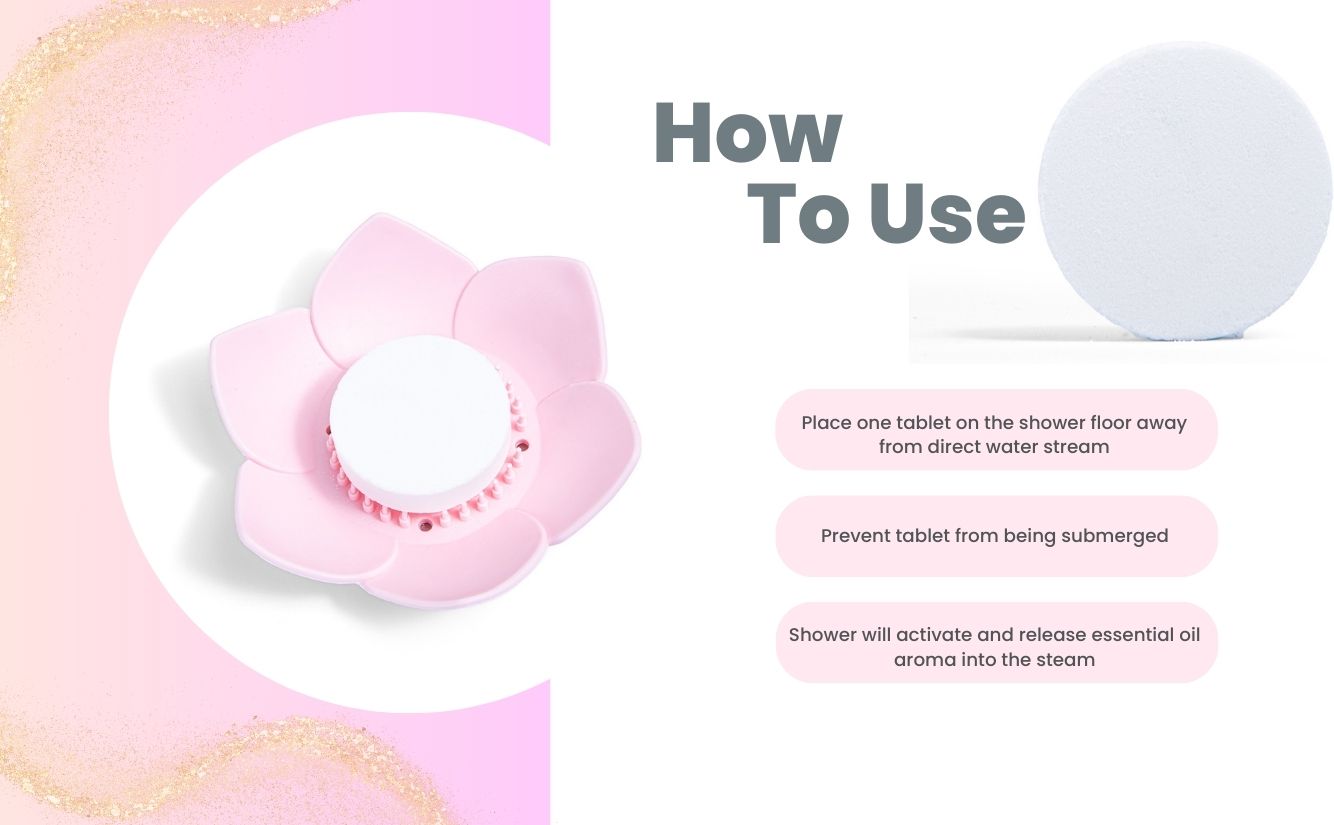 How
To Use

Place one tablet on the shower floor away from direct water stream

Prevent tablet from being submerged

Shower will activate and release essential oil aroma into the steam